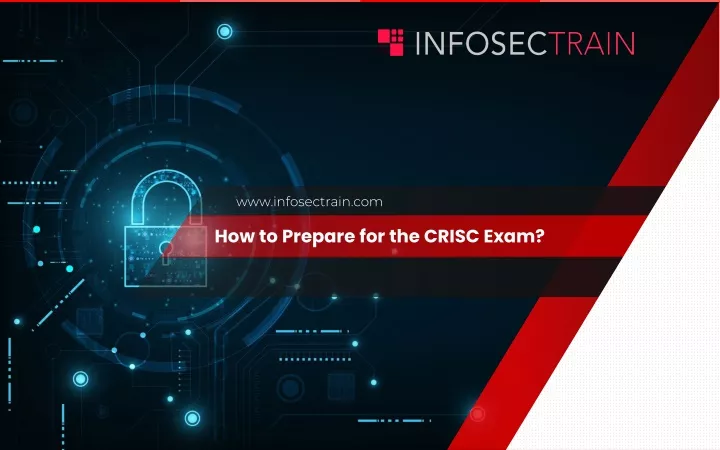 INFOSECTRAIN

www.infosectrain.com

How to Prepare for the CRISC Exam?